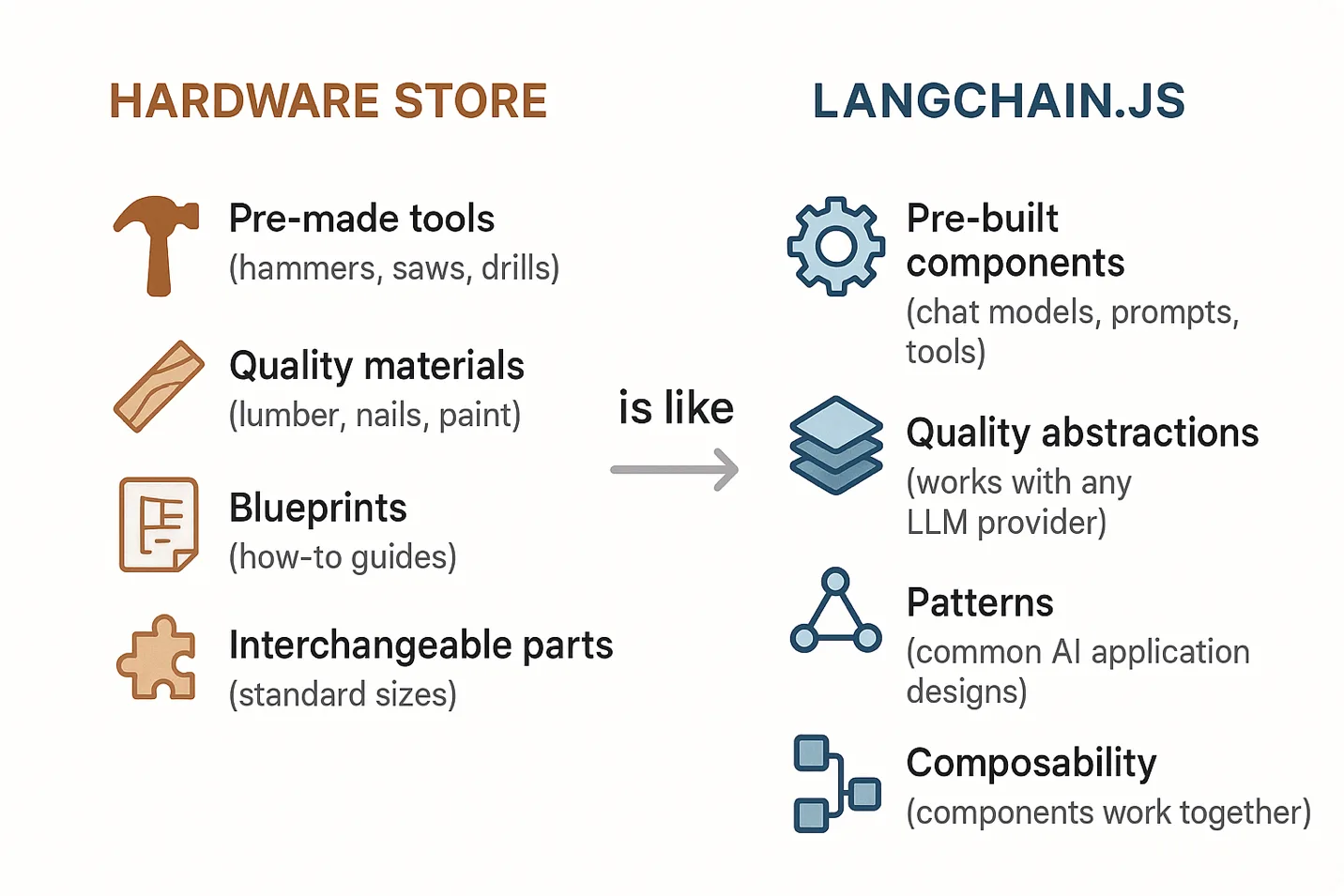 HARDWARE STORE

Pre-made tools
(hammers, saws, drills)

Quality materials
(lumber, nails, paint)

Blueprints
(how-to guides)

Interchangeable parts
(standard sizes)

is like

LANGCHAIN.JS

Pre-built components
(chat models, prompts, tools)

Quality abstractions
(works with any LLM provider)

Patterns
(common AI application designs)

Composability
(components work together)